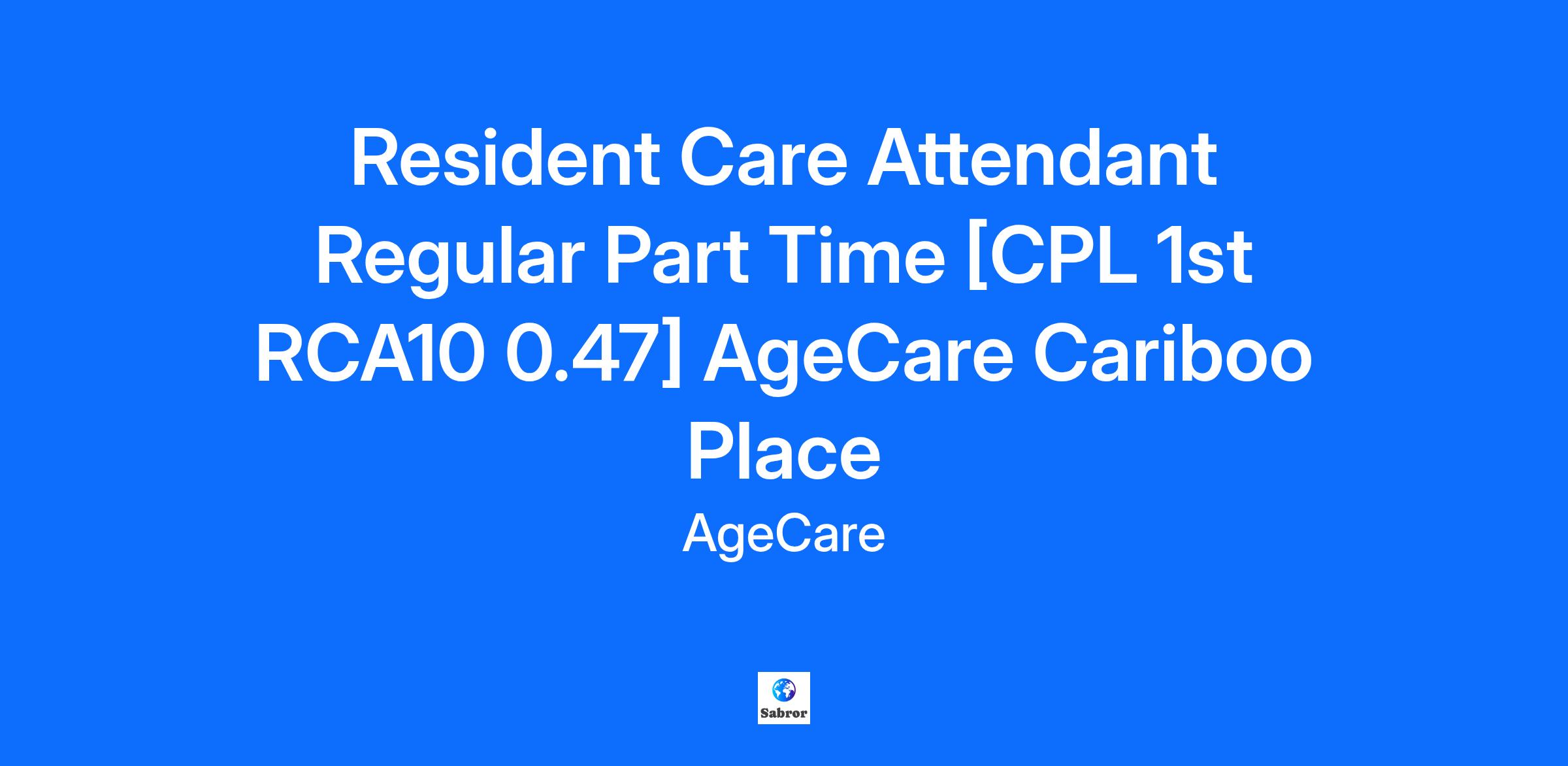 Resident Care Attendant Regular Part Time [CPL 1st RCA10 0.47] AgeCare Cariboo Place

AgeCare

Sabror